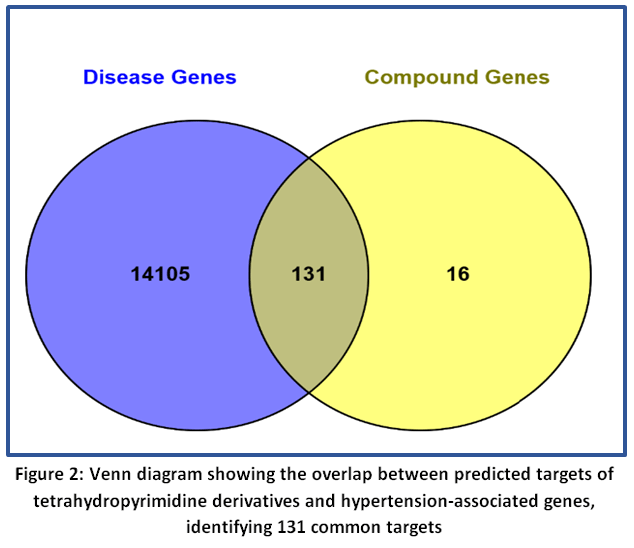 Disease Genes

Compound Genes

14105

131

16

Figure 2: Venn diagram showing the overlap between predicted targets of tetrahydropyrimidine derivatives and hypertension-associated genes, identifying 131 common targets